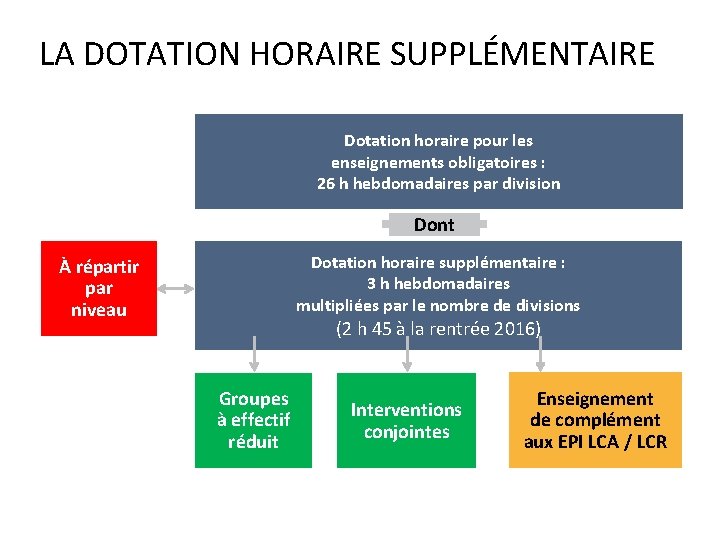 LA DOTATION HORAIRE SUPPLÉMENTAIRE

Dotation horaire pour les enseignements obligatoires : 26 h hebdomadaires par division

Dont

À répartir par niveau

Dotation horaire supplémentaire : 3 h hebdomadaires multipliées par le nombre de divisions (2 h 45 à la rentrée 2016)

Groupes à effectif réduit

Interventions conjointes

Enseignement de complément aux EPI LCA / LCR